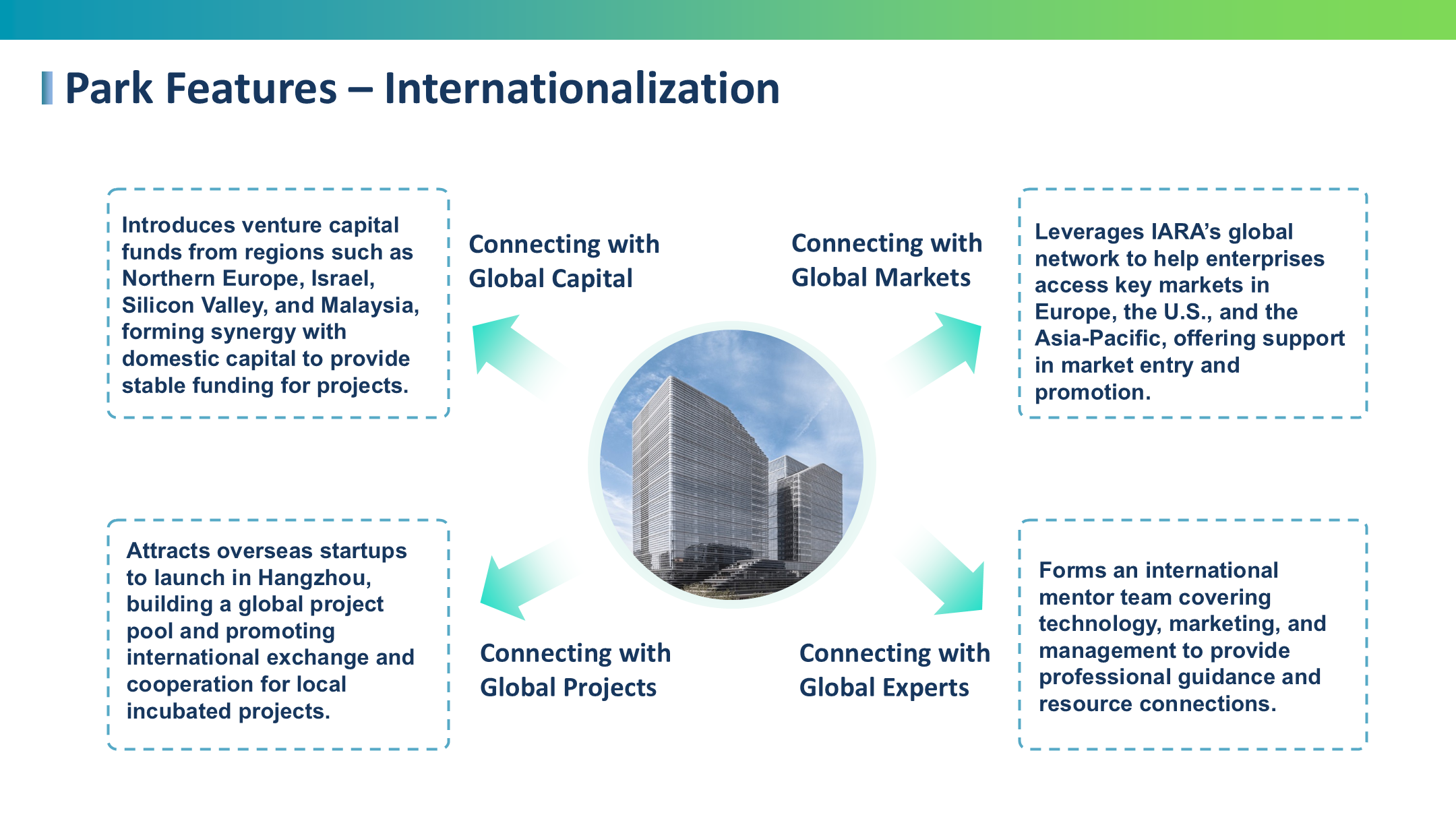 Park Features – Internationalization

Introduces venture capital funds from regions such as Northern Europe, Israel, Silicon Valley, and Malaysia, forming synergy with domestic capital to provide stable funding for projects.

Connecting with Global Capital

Connecting with Global Markets

Leverages IARA's global network to help enterprises access key markets in Europe, the U.S., and the Asia-Pacific, offering support in market entry and promotion.

Attracts overseas startups to launch in Hangzhou, building a global project pool and promoting international exchange and cooperation for local incubated projects.

Connecting with Global Projects

Connecting with Global Experts

Forms an international mentor team covering technology, marketing, and management to provide professional guidance and resource connections.